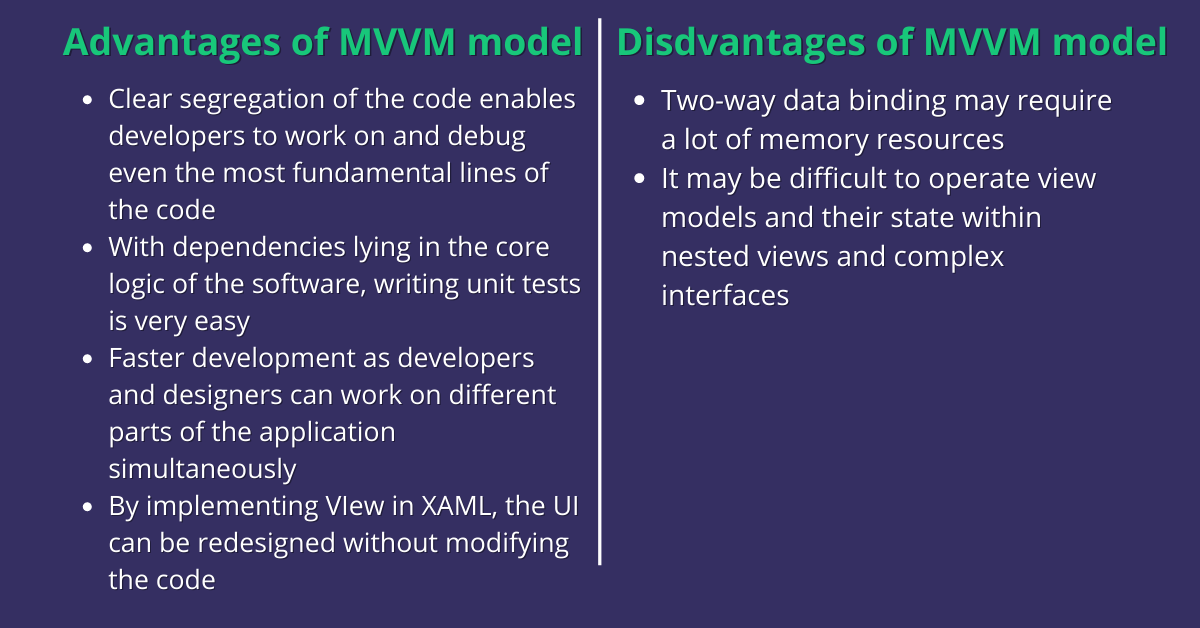 Advantages of MVVM model

- Clear segregation of the code enables developers to work on and debug even the most fundamental lines of the code
- With dependencies lying in the core logic of the software, writing unit tests is very easy
- Faster development as developers and designers can work on different parts of the application simultaneously
- By implementing VIew in XAML, the UI can be redesigned without modifying the code

Disdvantages of MVVM model

- Two-way data binding may require a lot of memory resources
- It may be difficult to operate view models and their state within nested views and complex interfaces